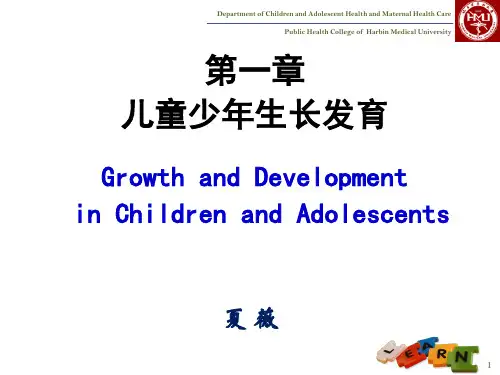 Department of Children and Adolescent Health and Maternal Health Care

Public Health College of Harbin Medical University

HMU

第一章
儿童少年生长发育

Growth and Development in Children and Adolescents

夏薇

LEARN

1